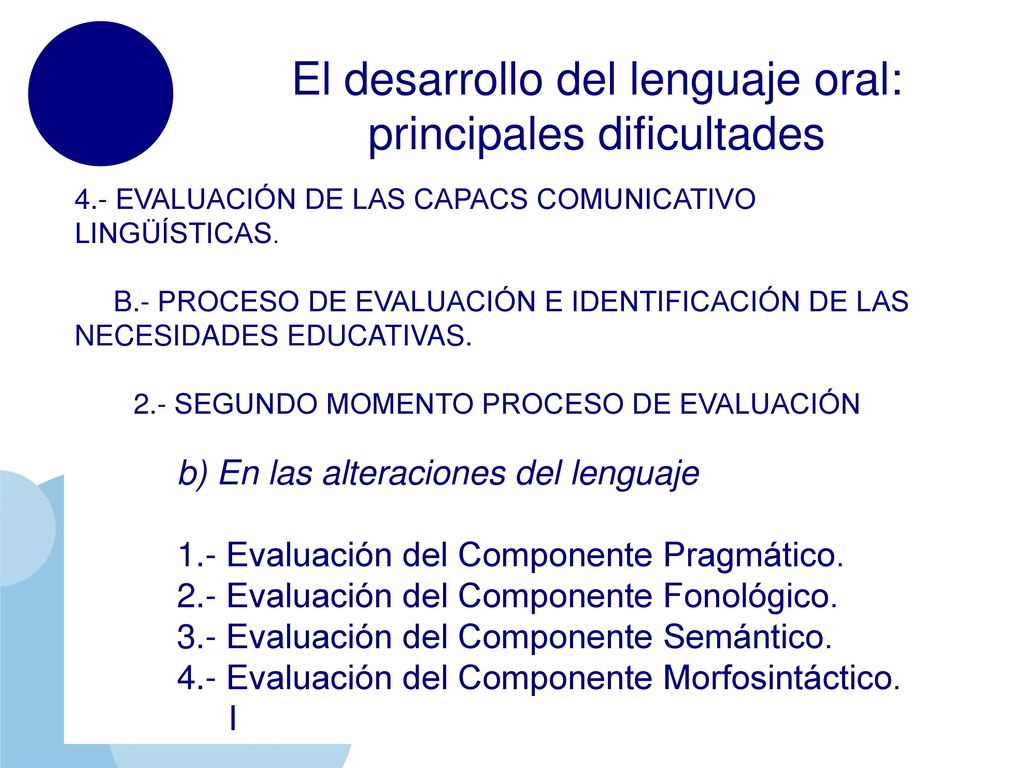 El desarrollo del lenguaje oral: principales dificultades

4.- EVALUACIÓN DE LAS CAPACS COMUNICATIVO LINGÜÍSTICAS.

B.- PROCESO DE EVALUACIÓN E IDENTIFICACIÓN DE LAS NECESIDADES EDUCATIVAS.

2.- SEGUNDO MOMENTO PROCESO DE EVALUACIÓN

b) En las alteraciones del lenguaje

1.- Evaluación del Componente Pragmático.
2.- Evaluación del Componente Fonológico.
3.- Evaluación del Componente Semántico.
4.- Evaluación del Componente Morfosintáctico.
I